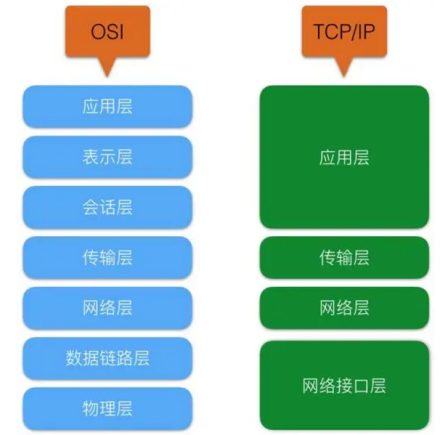 OSI

应用层

表示层

会话层

传输层

网络层

数据链路层

物理层

TCP/IP

应用层

传输层

网络层

网络接口层